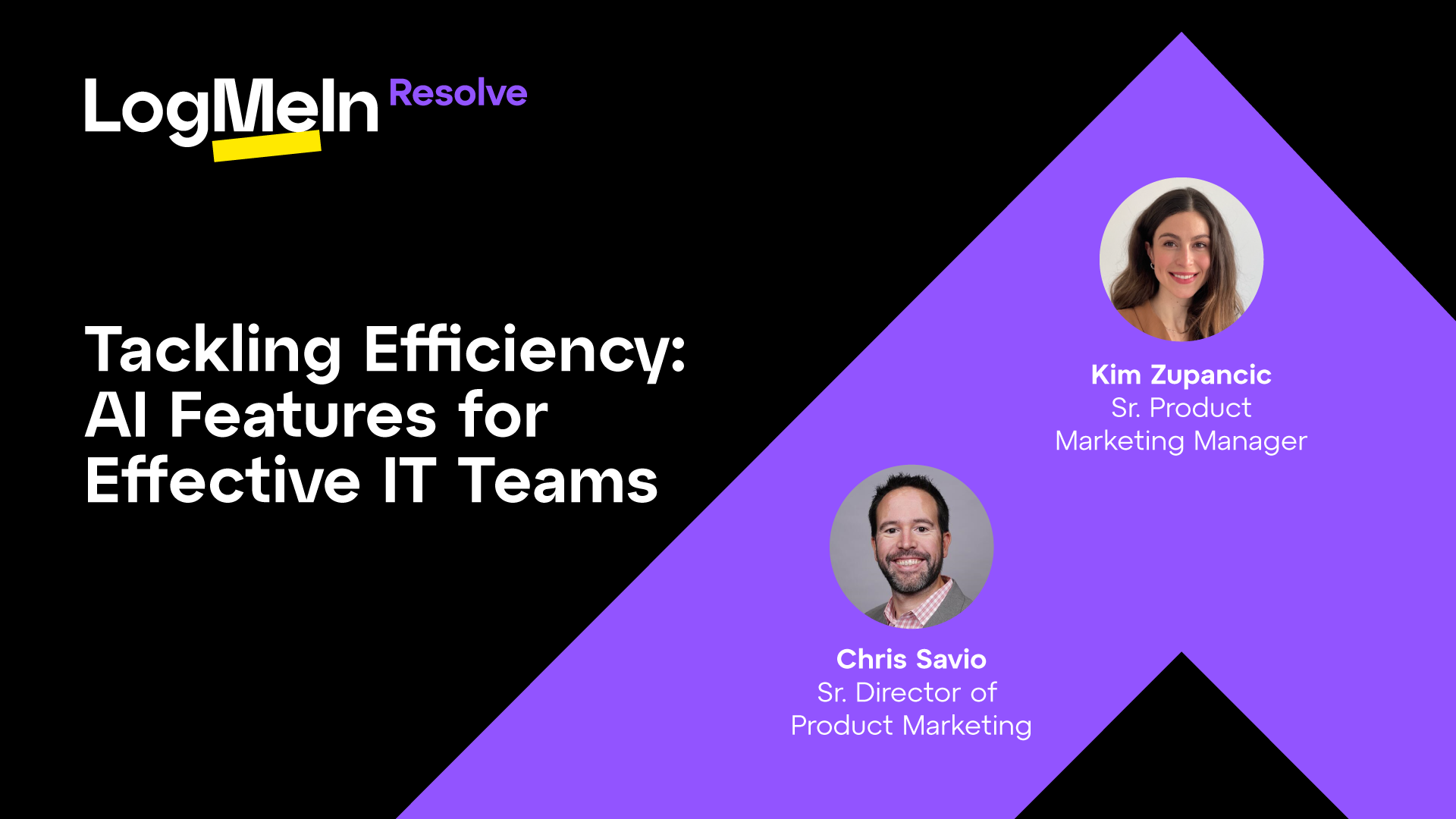 LogMeIn Resolve

Tackling Efficiency: AI Features for Effective IT Teams

Kim Zupancic
Sr. Product Marketing Manager

Chris Savio
Sr. Director of Product Marketing